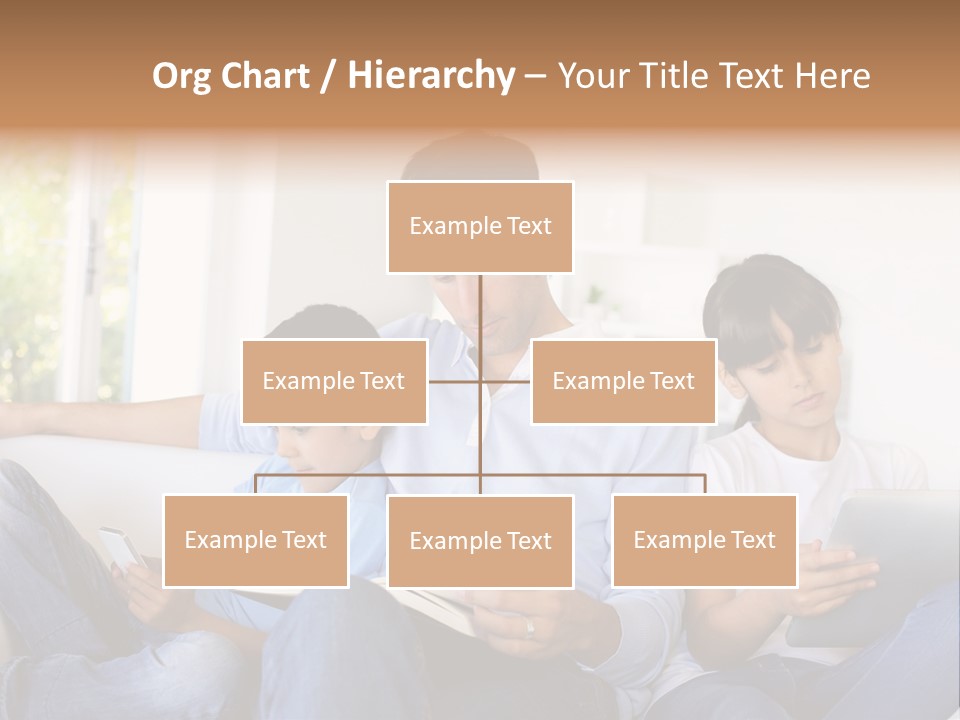 Org Chart / Hierarchy – Your Title Text Here

Example Text

Example Text

Example Text

Example Text

Example Text

Example Text